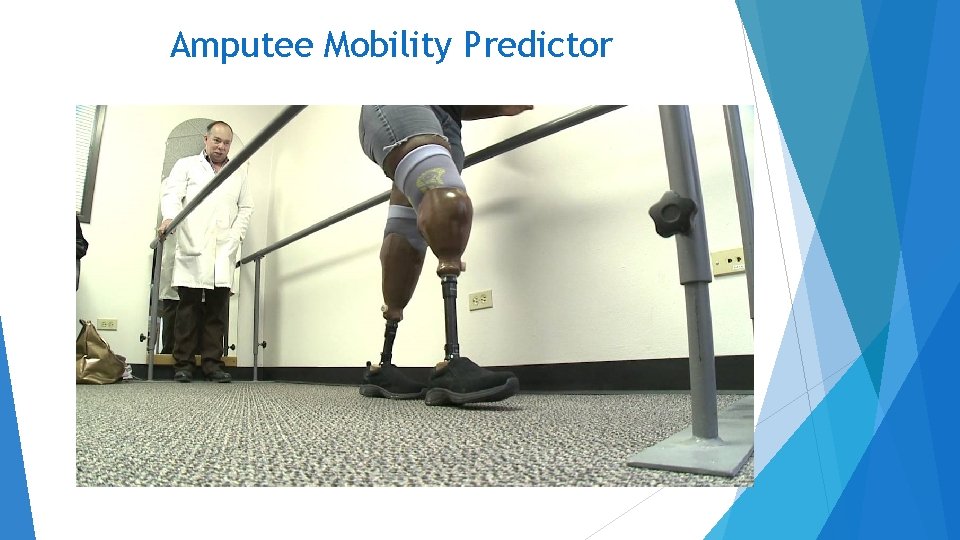 Amputee Mobility Predictor